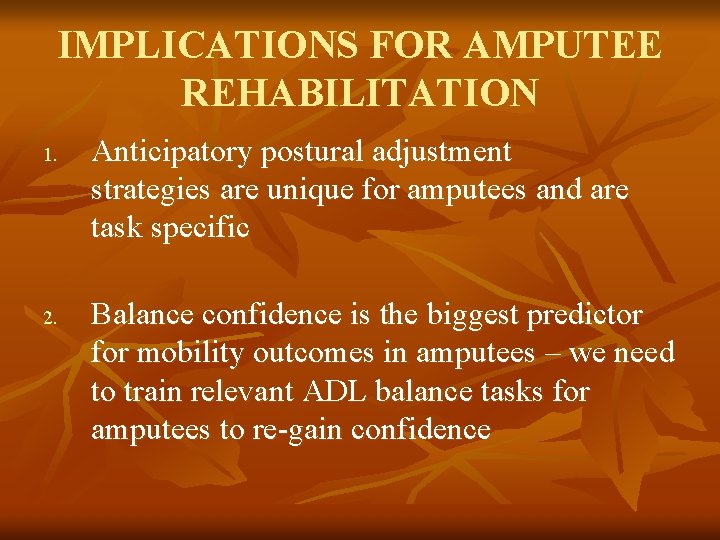 IMPLICATIONS FOR AMPUTEE REHABILITATION

1. Anticipatory postural adjustment strategies are unique for amputees and are task specific

2. Balance confidence is the biggest predictor for mobility outcomes in amputees – we need to train relevant ADL balance tasks for amputees to re-gain confidence